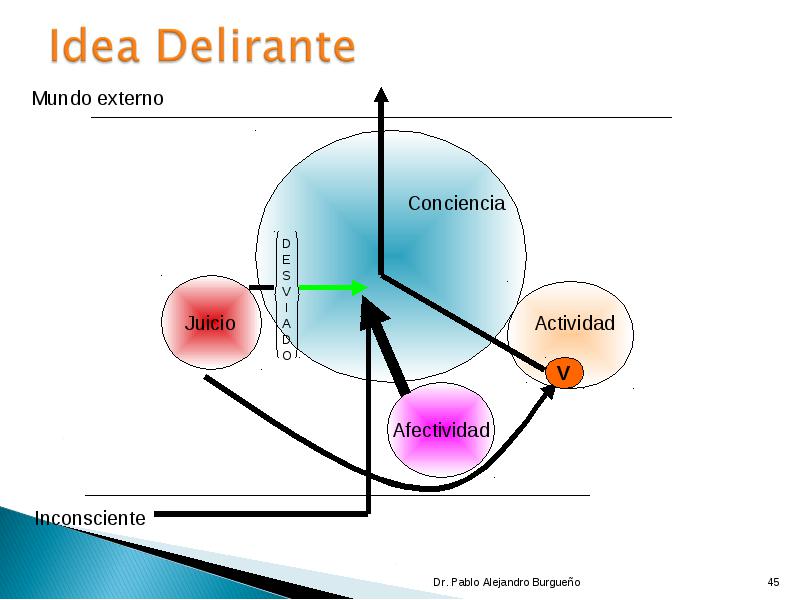 Idea Delirante

Mundo externo

Conciencia

DESVIADO

Juicio

Actividad

V

Afectividad

Inconsciente

Dr. Pablo Alejandro Burgueño

45